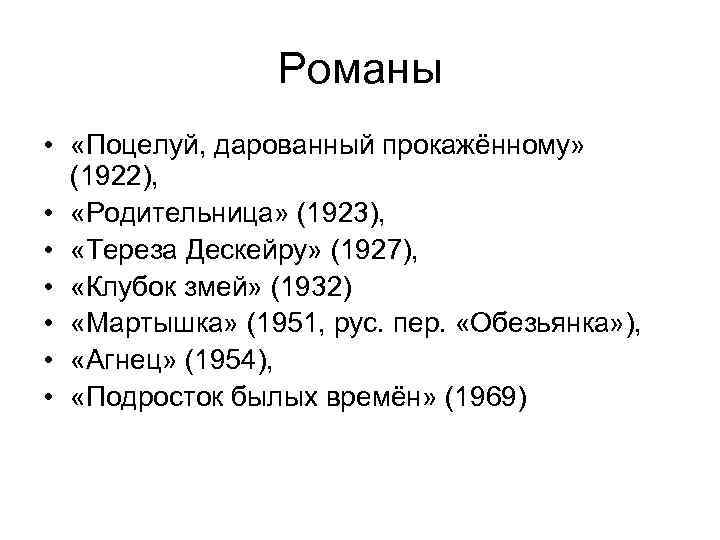 Романы

• «Поцелуй, дарованный прокажённому» (1922),
• «Родительница» (1923),
• «Тереза Дескейру» (1927),
• «Клубок змей» (1932)
• «Мартышка» (1951, рус. пер. «Обезьянка»),
• «Агнец» (1954),
• «Подросток былых времён» (1969)